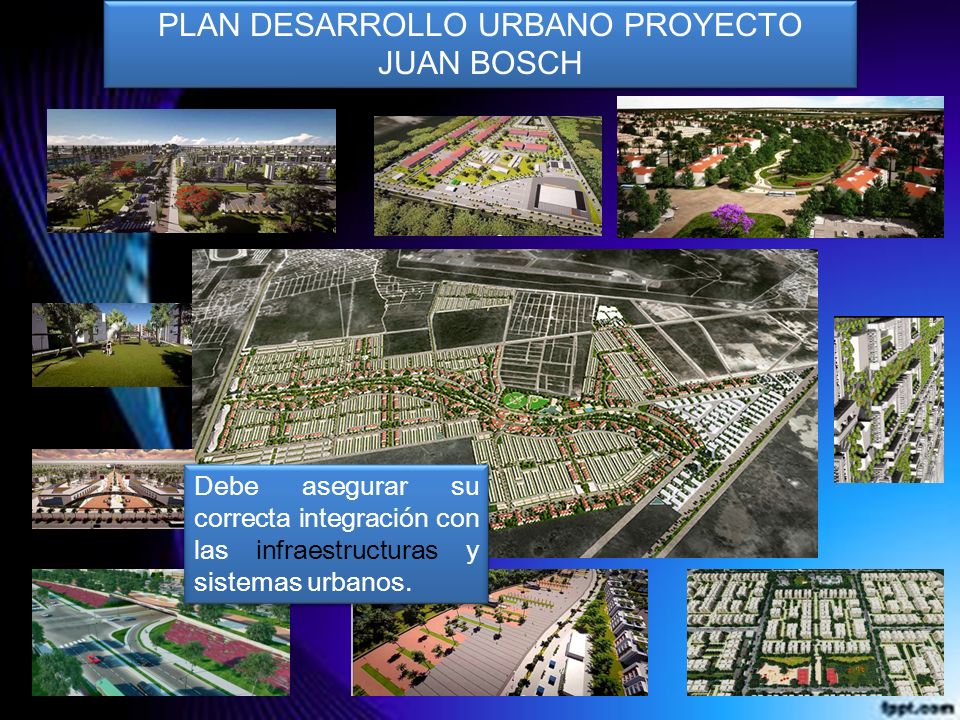 PLAN DESARROLLO URBANO PROYECTO JUAN BOSCH

Debe asegurar su correcta integración con las infraestructuras y sistemas urbanos.

fppt.com